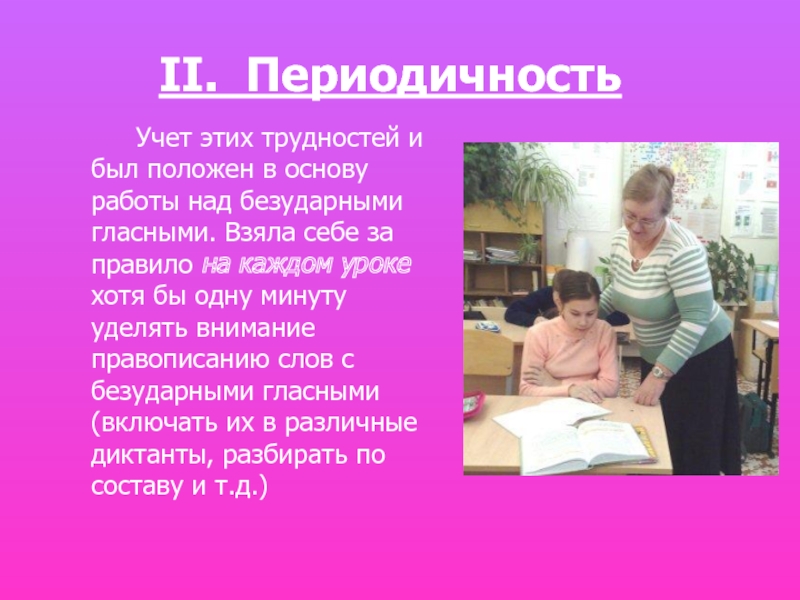 II. Периодичность

Учет этих трудностей и был положен в основу работы над безударными гласными. Взяла себе за правило на каждом уроке хотя бы одну минуту уделять внимание правописанию слов с безударными гласными (включать их в различные диктанты, разбирать по составу и т.д.)